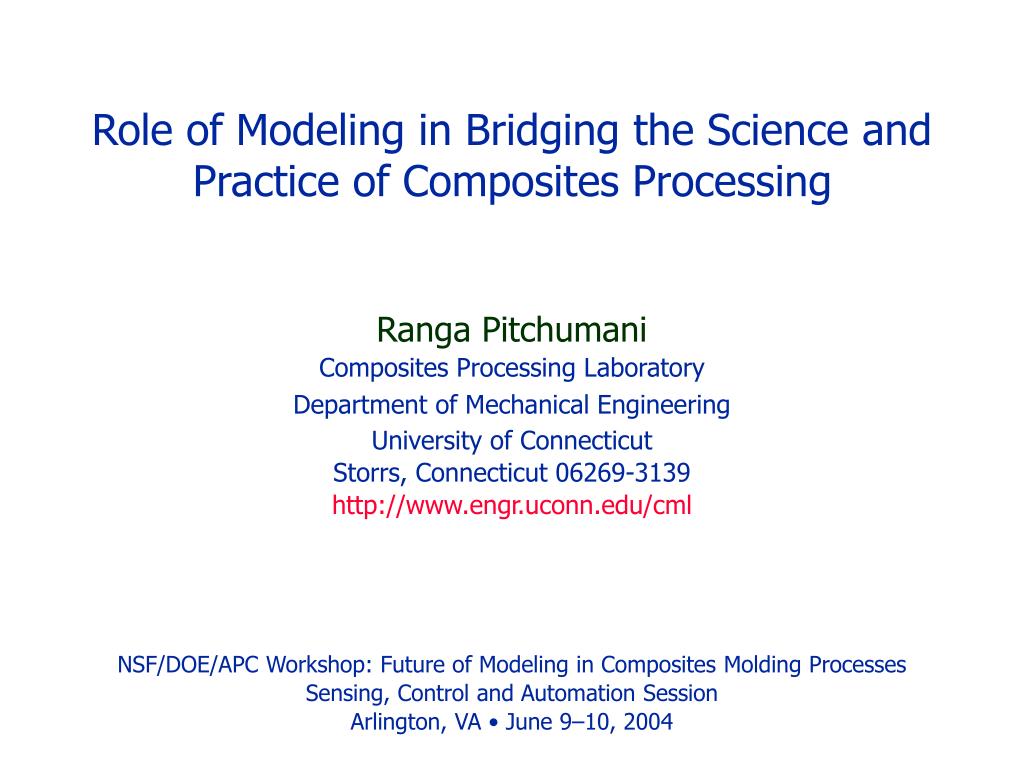 Role of Modeling in Bridging the Science and Practice of Composites Processing

Ranga Pitchumani
Composites Processing Laboratory
Department of Mechanical Engineering
University of Connecticut
Storrs, Connecticut 06269-3139
http://www.engr.uconn.edu/cml

NSF/DOE/APC Workshop: Future of Modeling in Composites Molding Processes
Sensing, Control and Automation Session
Arlington, VA • June 9–10, 2004